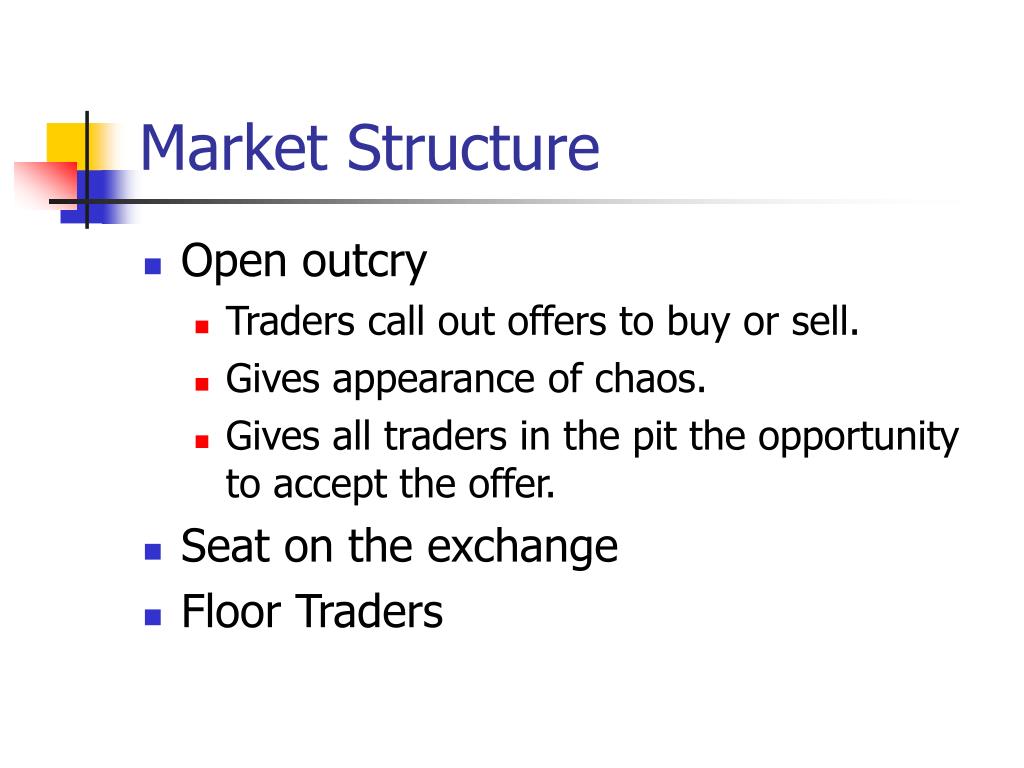 Market Structure

- Open outcry
  - Traders call out offers to buy or sell.
  - Gives appearance of chaos.
  - Gives all traders in the pit the opportunity to accept the offer.
- Seat on the exchange
- Floor Traders